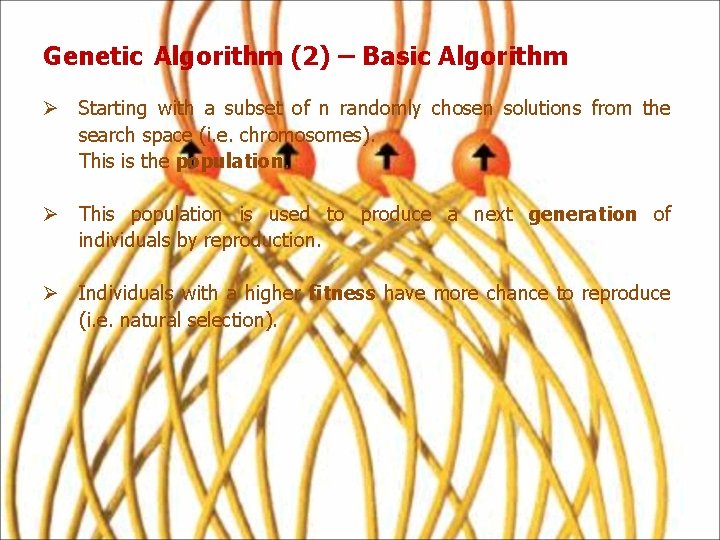 Genetic Algorithm (2) – Basic Algorithm

➢ Starting with a subset of n randomly chosen solutions from the search space (i.e. chromosomes).
This is the population.

➢ This population is used to produce a next generation of individuals by reproduction.

➢ Individuals with a higher fitness have more chance to reproduce (i.e. natural selection).